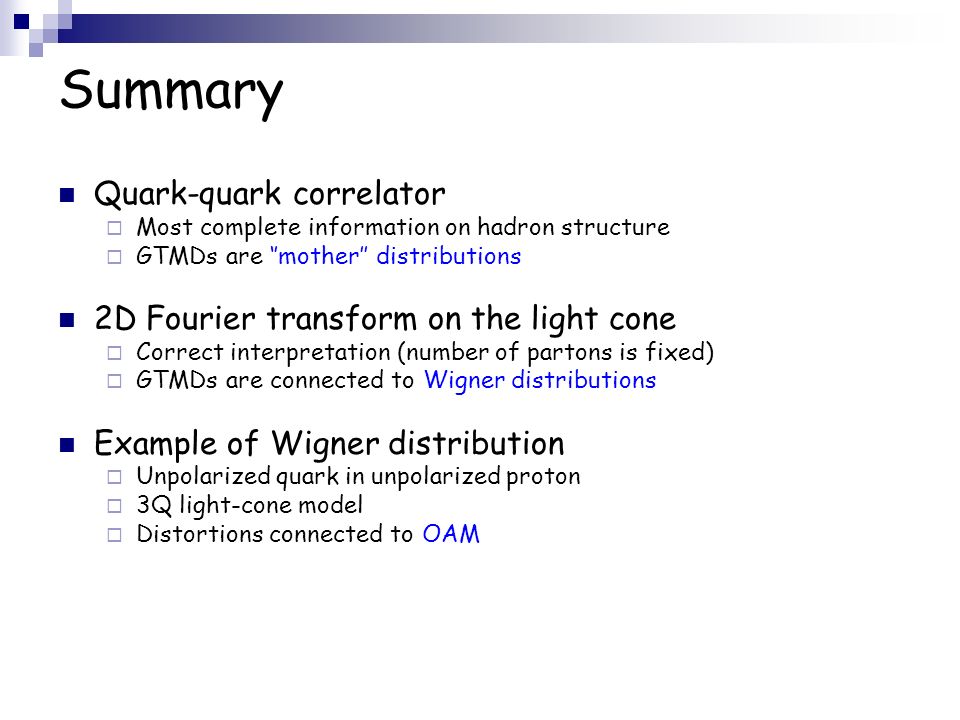 Summary

Quark-quark correlator
Most complete information on hadron structure
GTMDs are "mother" distributions

2D Fourier transform on the light cone
Correct interpretation (number of partons is fixed)
GTMDs are connected to Wigner distributions

Example of Wigner distribution
Unpolarized quark in unpolarized proton
3Q light-cone model
Distortions connected to OAM